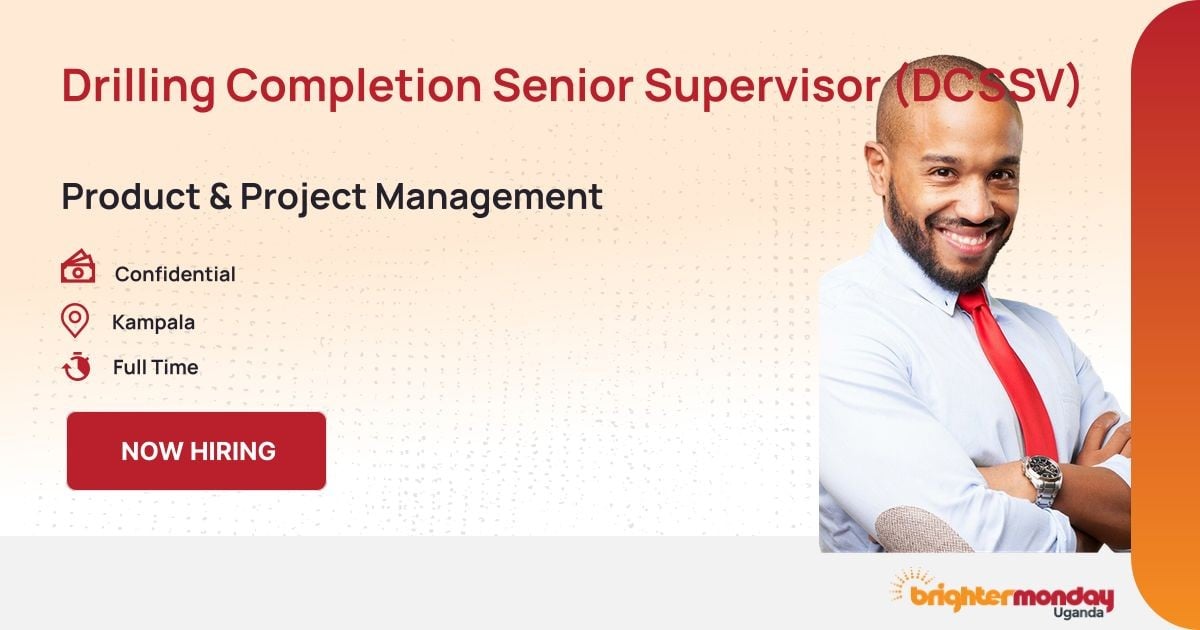 Drilling Completion Senior Supervisor (DCSSV)

Product & Project Management

Confidential

Kampala

Full Time

NOW HIRING

brightermonday
Uganda